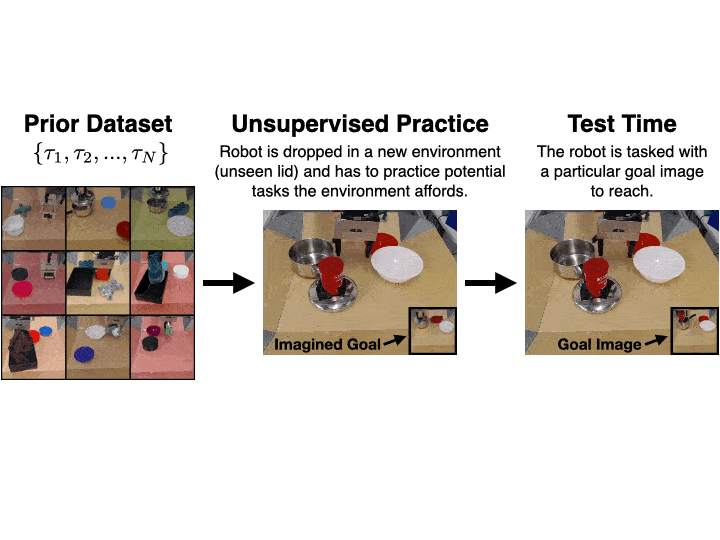 Prior Dataset
$\{\tau_1, \tau_2, ..., \tau_N\}$

Unsupervised Practice
Robot is dropped in a new environment (unseen lid) and has to practice potential tasks the environment affords.

Imagined Goal

Test Time
The robot is tasked with a particular goal image to reach.

Goal Image